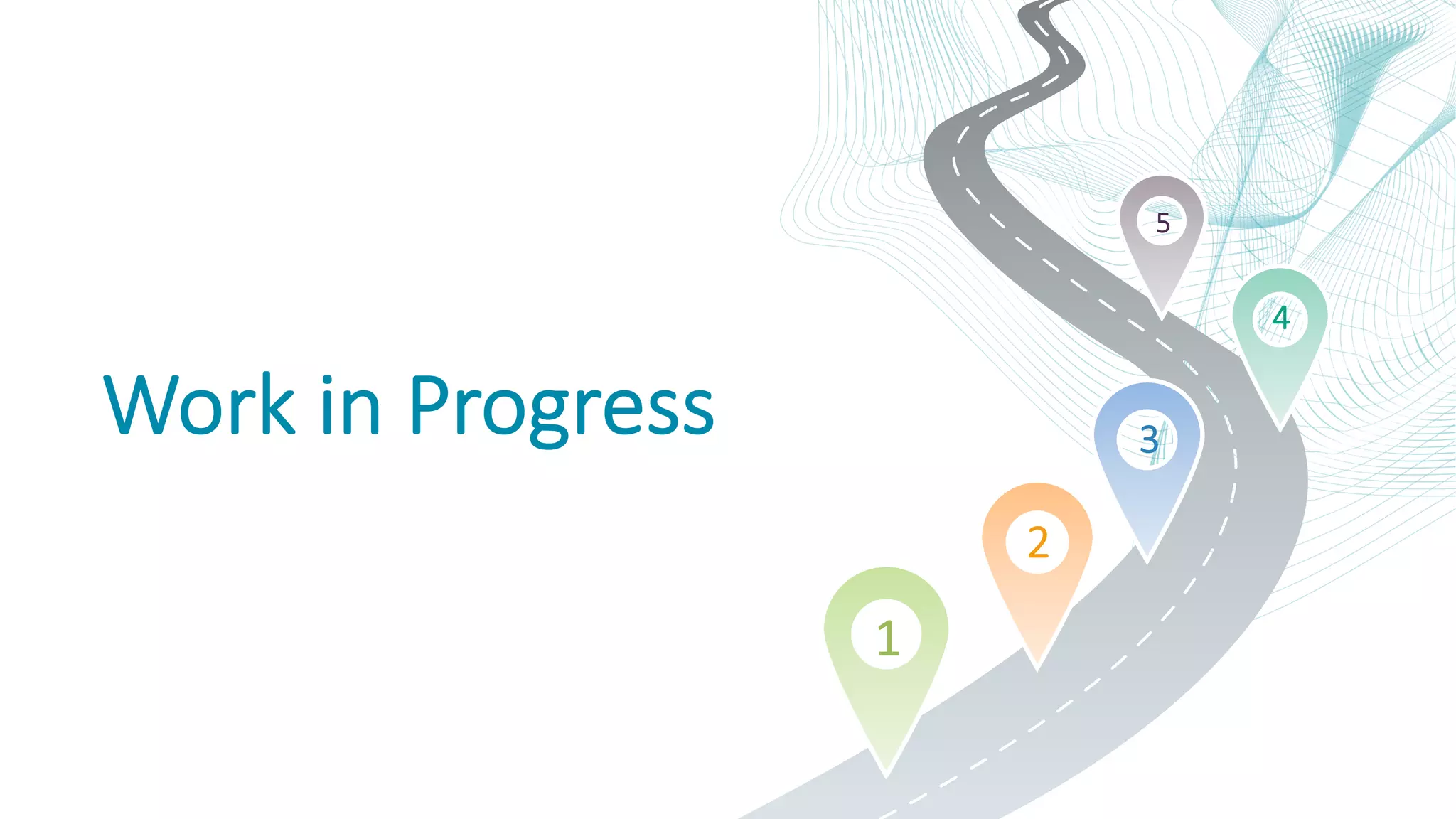 Work in Progress

5

4

3

2

1